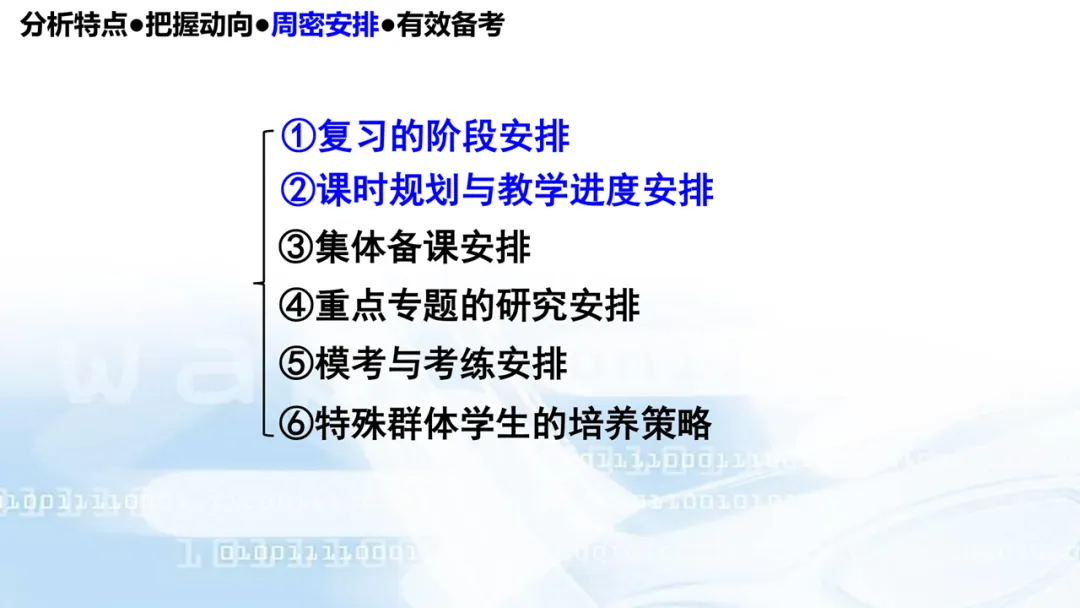 分析特点●把握动向●周密安排●有效备考

①复习的阶段安排
②课时规划与教学进度安排
③集体备课安排
④重点专题的研究安排
⑤模考与考练安排
⑥特殊群体学生的培养策略